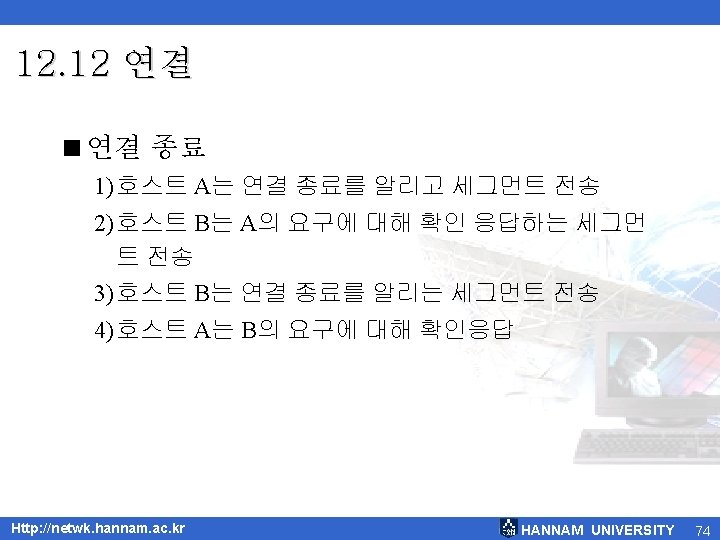 12.12 연결

■ 연결 종료

1) 호스트 A는 연결 종료를 알리고 세그먼트 전송

2) 호스트 B는 A의 요구에 대해 확인 응답하는 세그먼트 전송

3) 호스트 B는 연결 종료를 알리는 세그먼트 전송

4) 호스트 A는 B의 요구에 대해 확인응답

Http://netwk.hannam.ac.kr

HANNAM UNIVERSITY 74